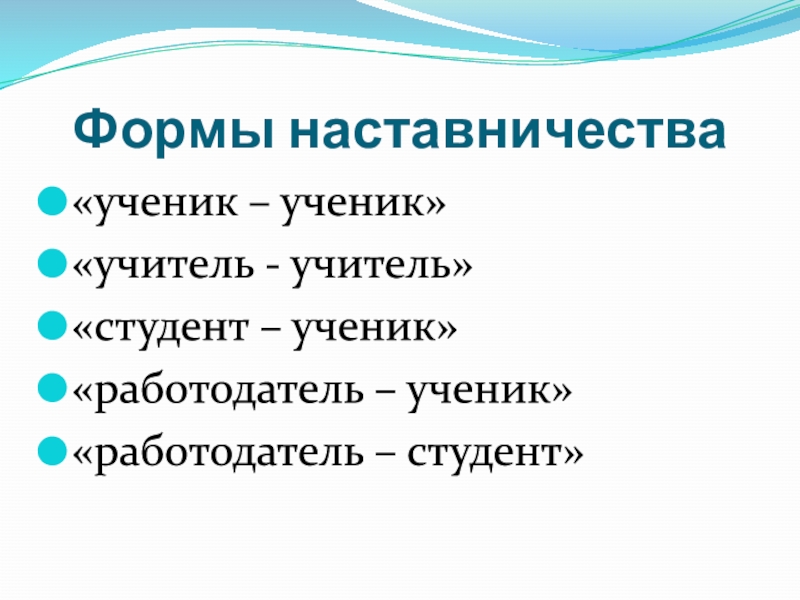 Формы наставничества

«ученик – ученик»
«учитель - учитель»
«студент – ученик»
«работодатель – ученик»
«работодатель – студент»